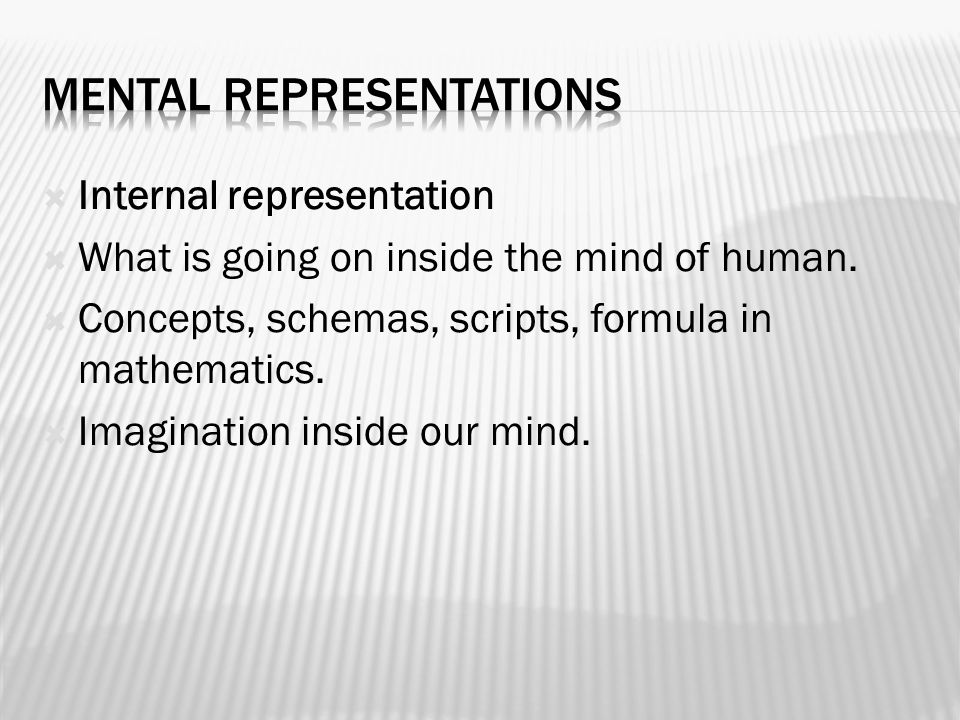 MENTAL REPRESENTATIONS

Internal representation

What is going on inside the mind of human.

Concepts, schemas, scripts, formula in mathematics.

Imagination inside our mind.